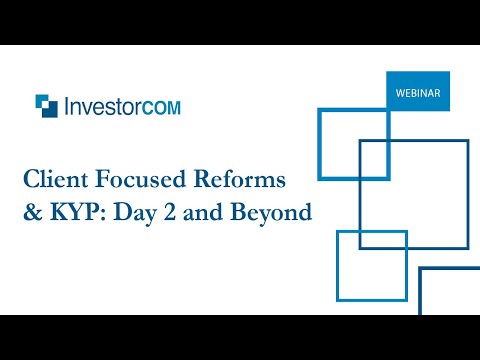 InvestorCOM

WEBINAR

Client Focused Reforms & KYP: Day 2 and Beyond